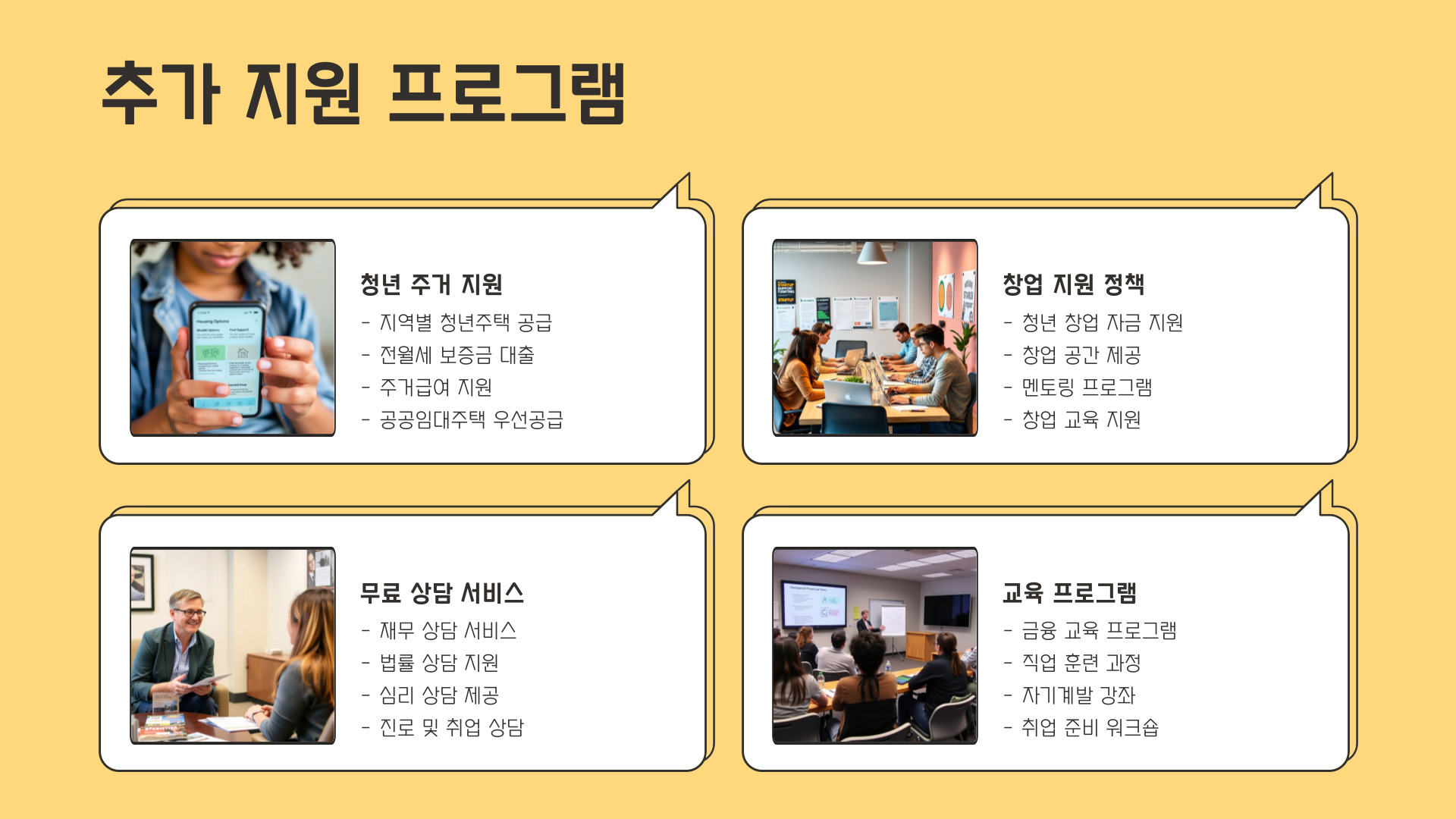 추가 지원 프로그램

청년 주거 지원
- 지역별 청년주택 공급
- 전월세 보증금 대출
- 주거급여 지원
- 공공임대주택 우선공급

창업 지원 정책
- 청년 창업 자금 지원
- 창업 공간 제공
- 멘토링 프로그램
- 창업 교육 지원

무료 상담 서비스
- 재무 상담 서비스
- 법률 상담 지원
- 심리 상담 제공
- 진로 및 취업 상담

교육 프로그램
- 금융 교육 프로그램
- 직업 훈련 과정
- 자기계발 강좌
- 취업 준비 워크숍